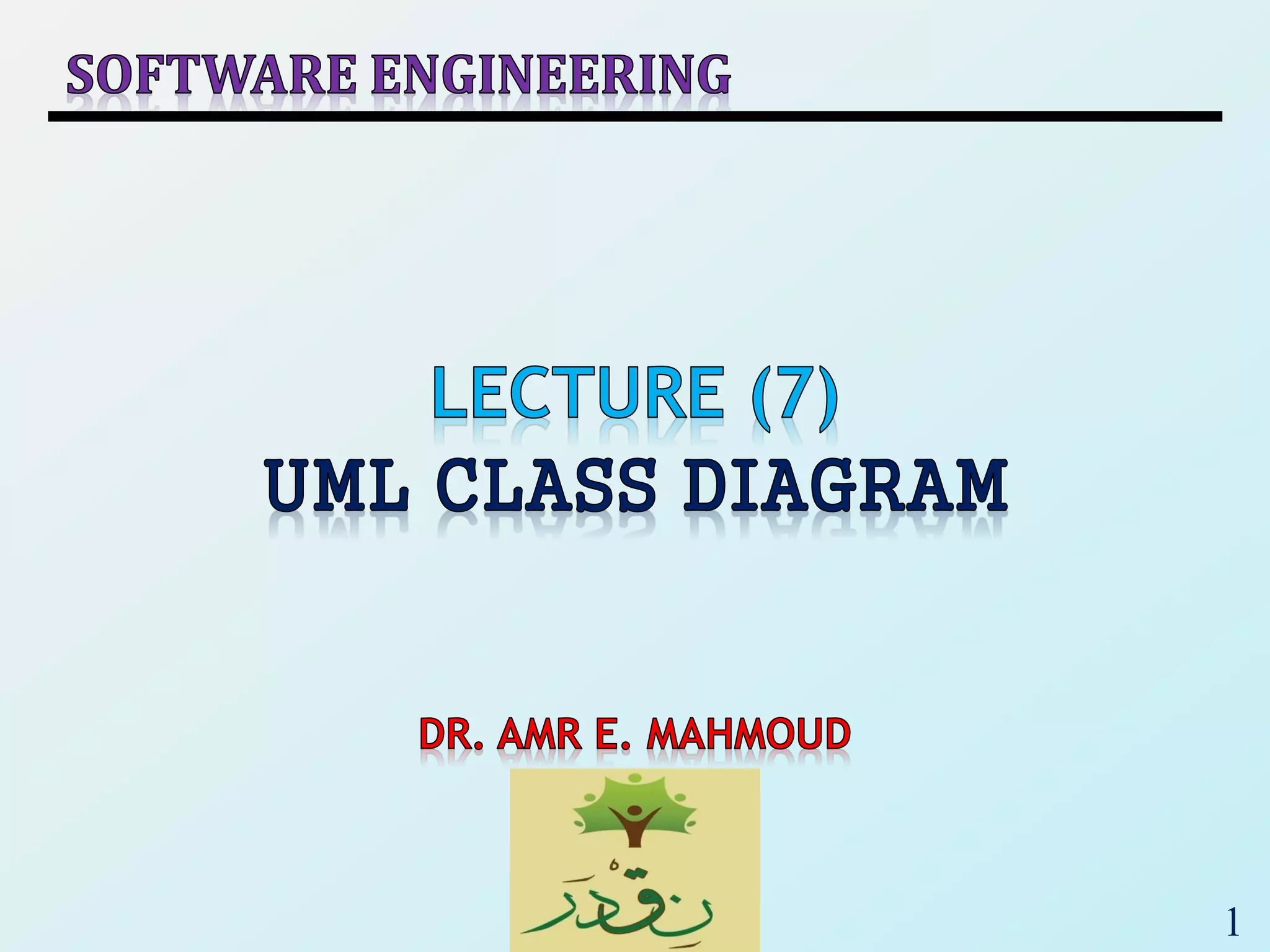 SOFTWARE ENGINEERING

LECTURE (7)
UML CLASS DIAGRAM

DR. AMR E. MAHMOUD

نِقْدَر

1